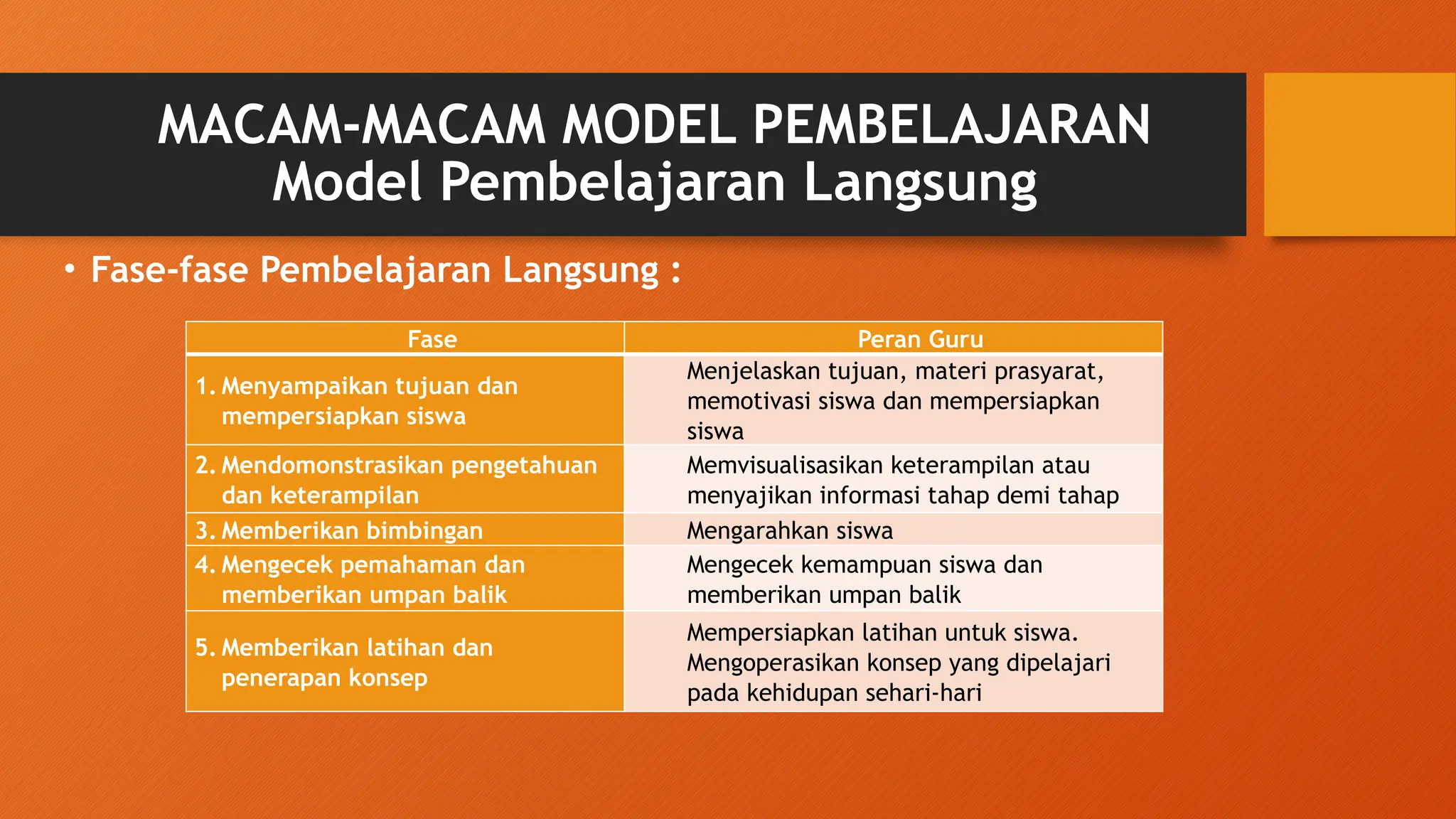 MACAM-MACAM MODEL PEMBELAJARAN
Model Pembelajaran Langsung

• Fase-fase Pembelajaran Langsung :

| Fase | Peran Guru |
|---|---|
| 1. Menyampaikan tujuan dan mempersiapkan siswa | Menjelaskan tujuan, materi prasyarat, memotivasi siswa dan mempersiapkan siswa |
| 2. Mendomonstrasikan pengetahuan dan keterampilan | Memvisualisasikan keterampilan atau menyajikan informasi tahap demi tahap |
| 3. Memberikan bimbingan | Mengarahkan siswa |
| 4. Mengecek pemahaman dan memberikan umpan balik | Mengecek kemampuan siswa dan memberikan umpan balik |
| 5. Memberikan latihan dan penerapan konsep | Mempersiapkan latihan untuk siswa. Mengoperasikan konsep yang dipelajari pada kehidupan sehari-hari |